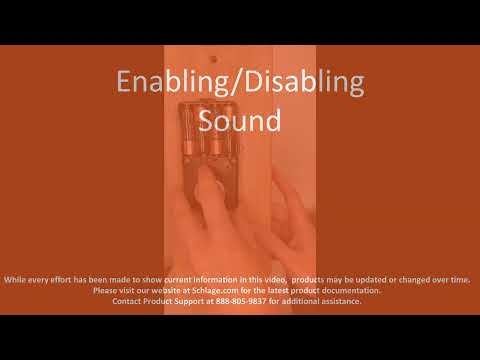 Enabling/Disabling Sound

While every effort has been made to show current information in this video, products may be updated or changed over time.
Please visit our website at Schlage.com for the latest product documentation.
Contact Product Support at 888-805-9837 for additional assistance.